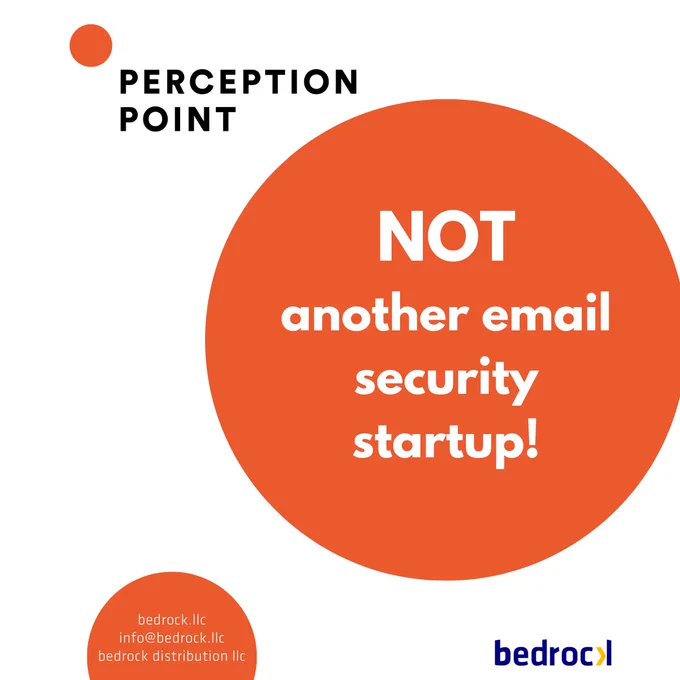 PERCEPTION POINT

NOT
another email security startup!

bedrock.llc
info@bedrock.llc
bedrock distribution llc

bedrock